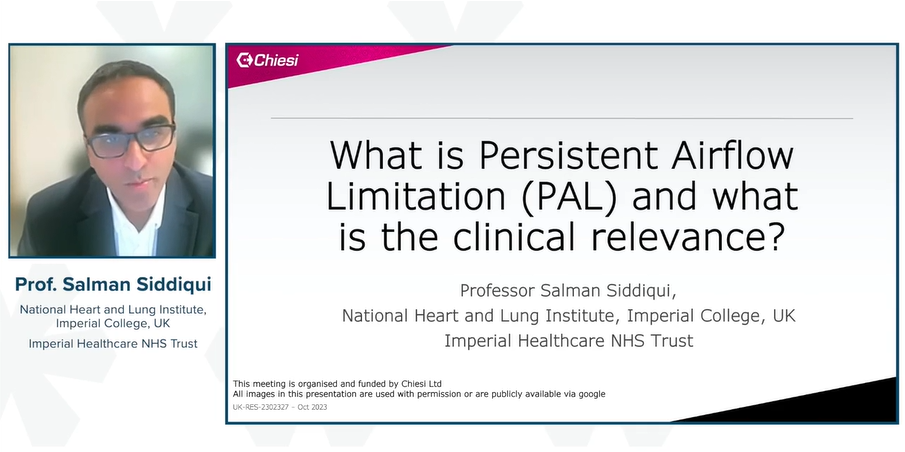 Prof. Salman Siddiqui

National Heart and Lung Institute, Imperial College, UK

Imperial Healthcare NHS Trust

Chiesi

What is Persistent Airflow Limitation (PAL) and what is the clinical relevance?

Professor Salman Siddiqui,
National Heart and Lung Institute, Imperial College, UK
Imperial Healthcare NHS Trust

This meeting is organised and funded by Chiesi Ltd
All images in this presentation are used with permission or are publicly available via google
UK-RES-2302327 - Oct 2023